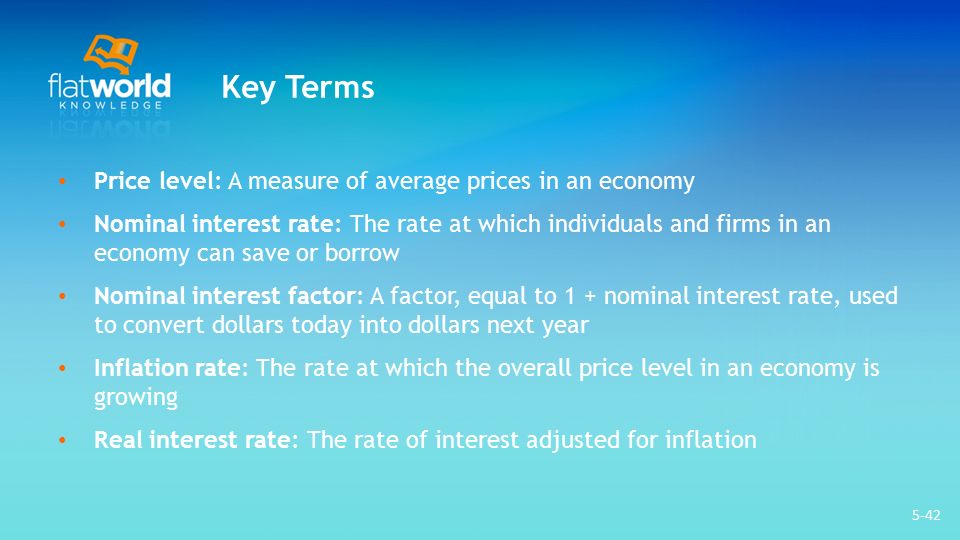 flatworld KNOWLEDGE

Key Terms

• Price level: A measure of average prices in an economy

• Nominal interest rate: The rate at which individuals and firms in an economy can save or borrow

• Nominal interest factor: A factor, equal to 1 + nominal interest rate, used to convert dollars today into dollars next year

• Inflation rate: The rate at which the overall price level in an economy is growing

• Real interest rate: The rate of interest adjusted for inflation

5-42